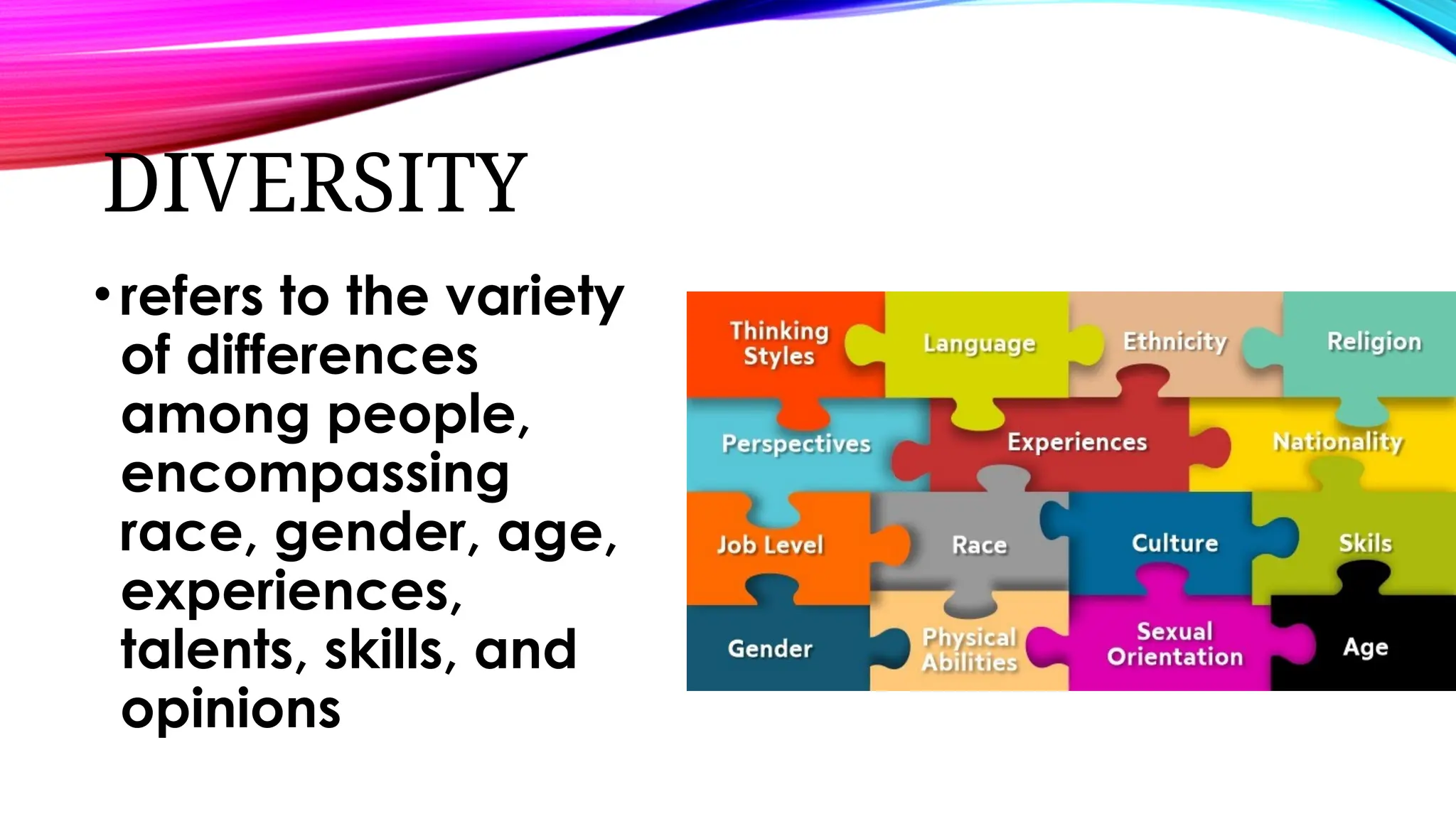 DIVERSITY

• refers to the variety of differences among people, encompassing race, gender, age, experiences, talents, skills, and opinions

Thinking Styles
Language
Ethnicity
Religion
Perspectives
Experiences
Nationality
Job Level
Race
Culture
Skils
Gender
Physical Abilities
Sexual Orientation
Age